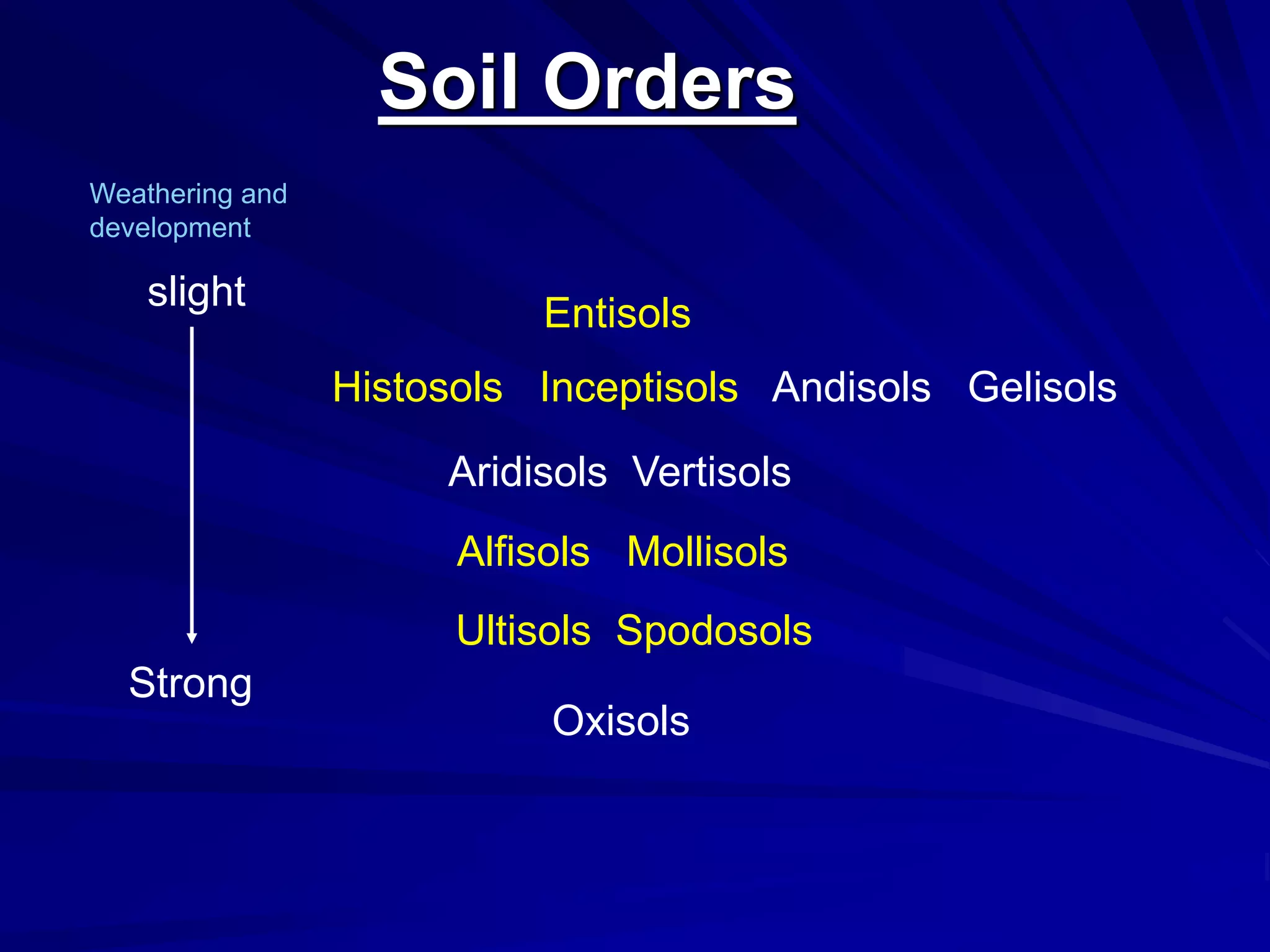 Soil Orders

Weathering and development

slight

Strong

Entisols

Histosols Inceptisols Andisols Gelisols

Aridisols Vertisols

Alfisols Mollisols

Ultisols Spodosols

Oxisols